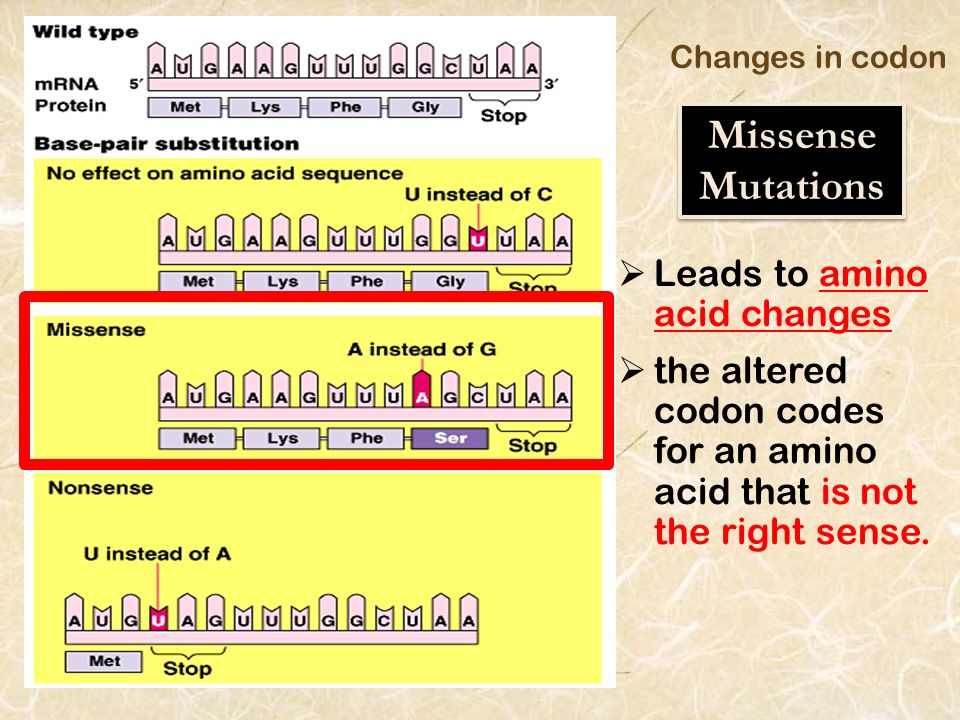 Wild type

mRNA 5′ A U G A A G U U U G G C U A A 3′
Protein Met Lys Phe Gly Stop

Base-pair substitution

No effect on amino acid sequence

U instead of C

A U G A A G U U U G G U U A A
Met Lys Phe Gly Stop

Missense

A instead of G

A U G A A G U U U A G C U A A
Met Lys Phe Ser Stop

Nonsense

U instead of A

A U G U A G U U U G G C U A A
Met Stop

Changes in codon

Missense Mutations

➢ Leads to amino acid changes

➢ the altered codon codes for an amino acid that is not the right sense.